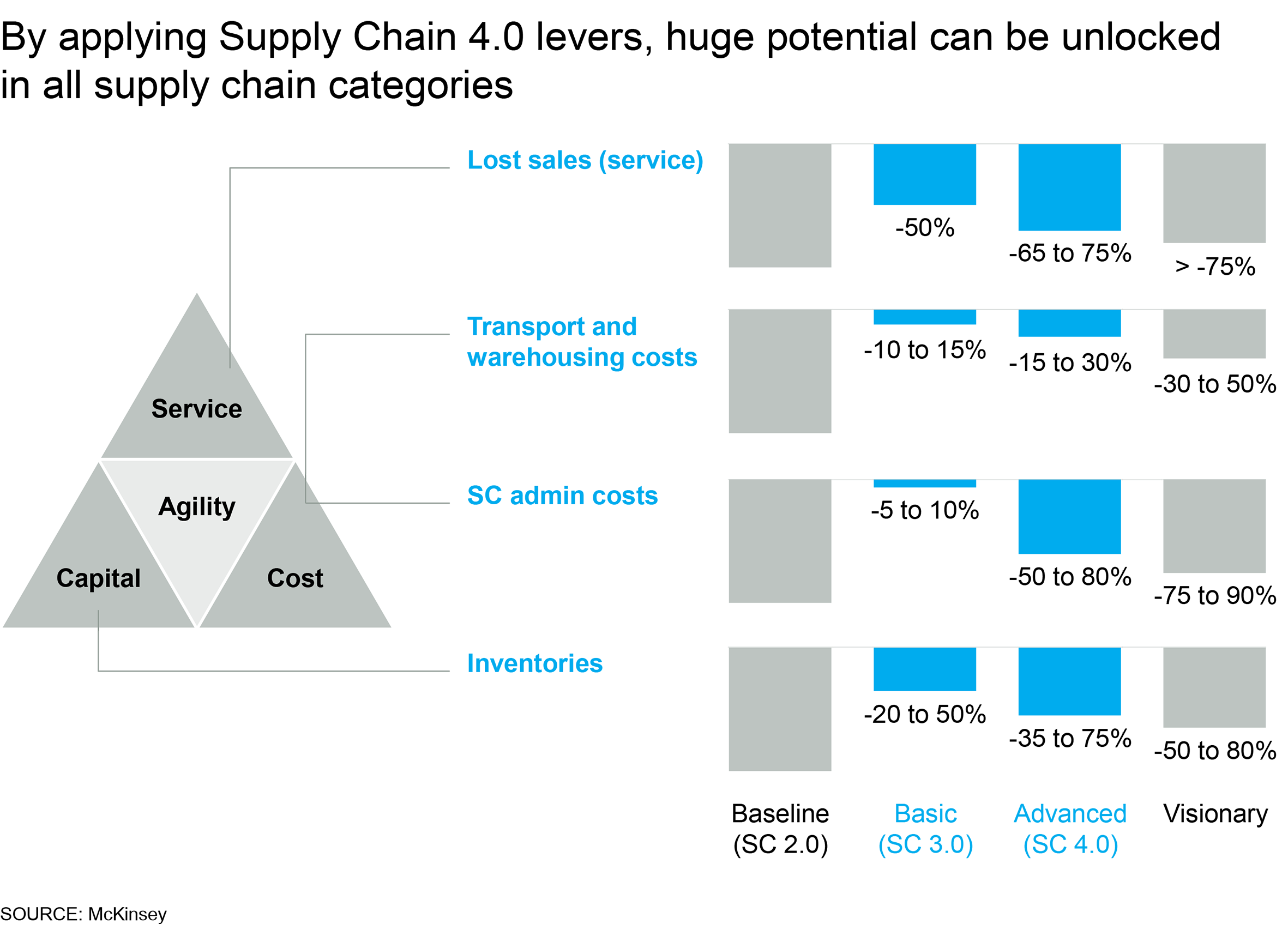 By applying Supply Chain 4.0 levers, huge potential can be unlocked in all supply chain categories

Service

Agility

Capital

Cost

Lost sales (service)

-50%

-65 to 75%

> -75%

Transport and warehousing costs

-10 to 15%

-15 to 30%

-30 to 50%

SC admin costs

-5 to 10%

-50 to 80%

-75 to 90%

Inventories

-20 to 50%

-35 to 75%

-50 to 80%

Baseline (SC 2.0)

Basic (SC 3.0)

Advanced (SC 4.0)

Visionary

SOURCE: McKinsey